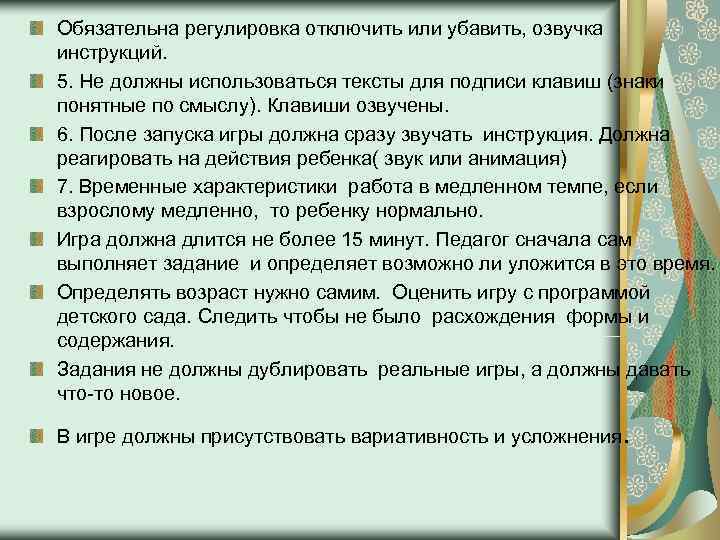 Обязательна регулировка отключить или убавить, озвучка инструкций.

5. Не должны использоваться тексты для подписи клавиш (знаки понятные по смыслу). Клавиши озвучены.

6. После запуска игры должна сразу звучать инструкция. Должна реагировать на действия ребенка( звук или анимация)

7. Временные характеристики работа в медленном темпе, если взрослому медленно, то ребенку нормально.

Игра должна длится не более 15 минут. Педагог сначала сам выполняет задание и определяет возможно ли уложится в это время.

Определять возраст нужно самим. Оценить игру с программой детского сада. Следить чтобы не было расхождения формы и содержания.

Задания не должны дублировать реальные игры, а должны давать что-то новое.

В игре должны присутствовать вариативность и усложнения.